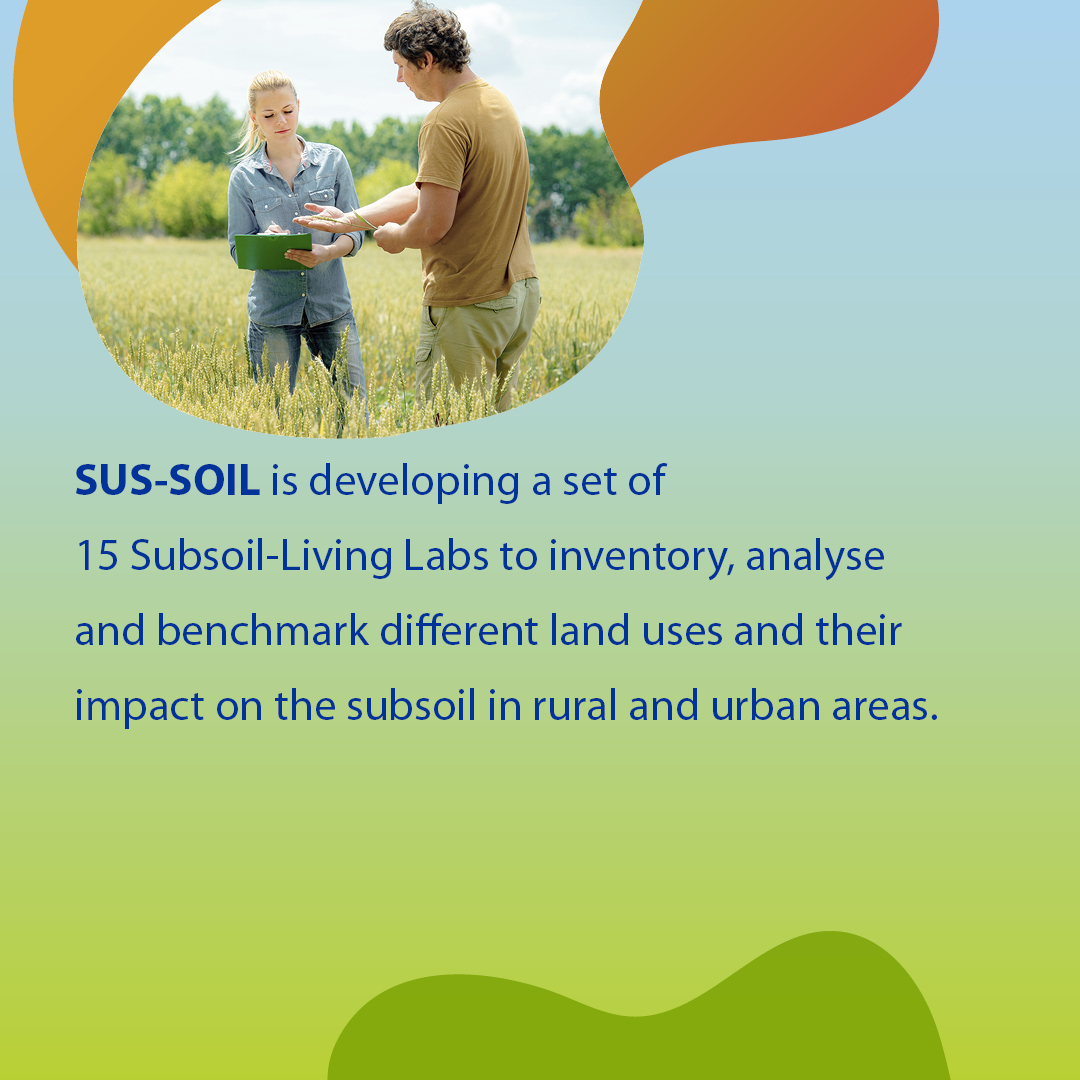 SUS-SOIL is developing a set of 15 Subsoil-Living Labs to inventory, analyse and benchmark different land uses and their impact on the subsoil in rural and urban areas.